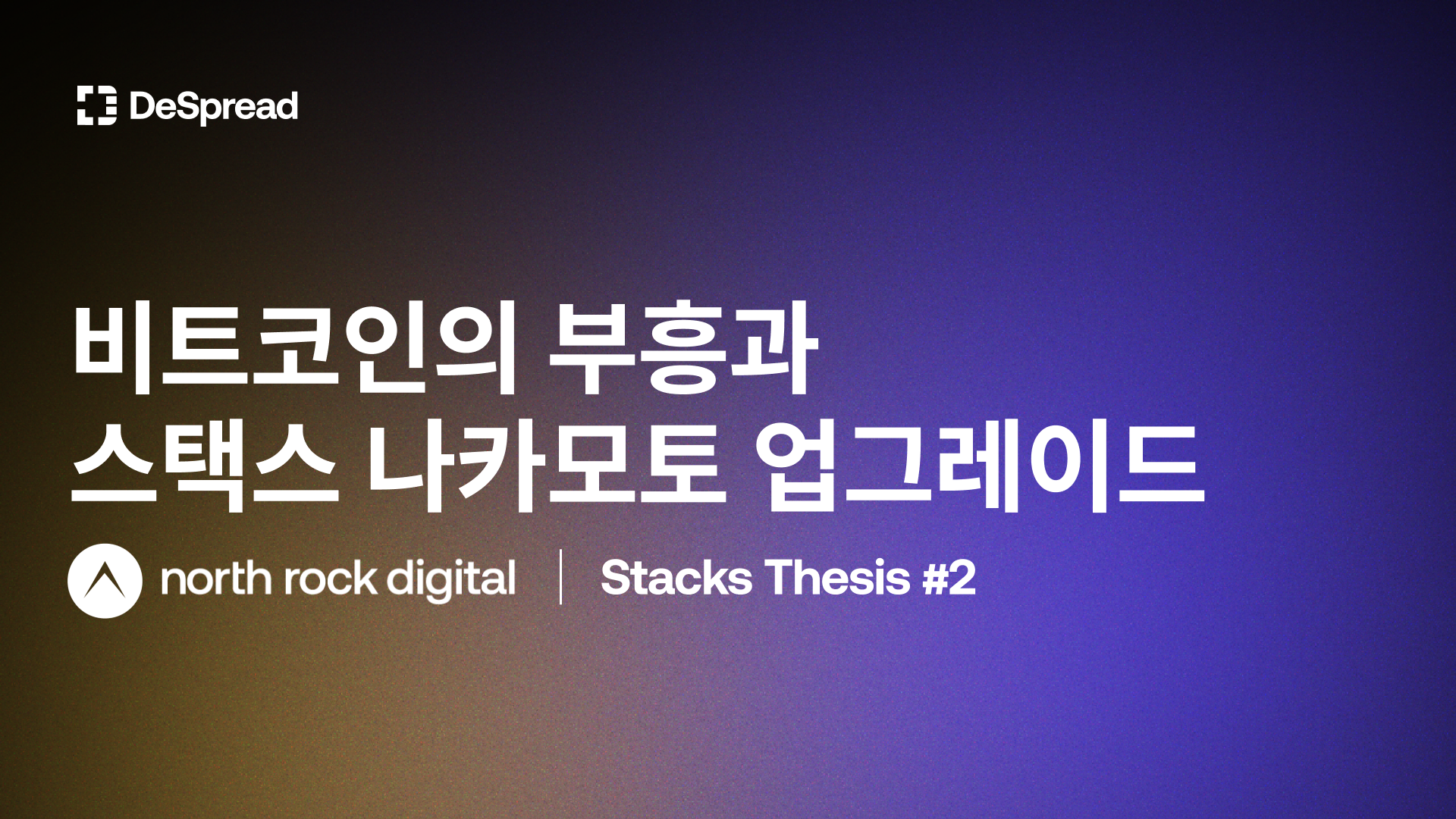 DeSpread

비트코인의 부흥과
스택스 나카모토 업그레이드

north rock digital | Stacks Thesis #2